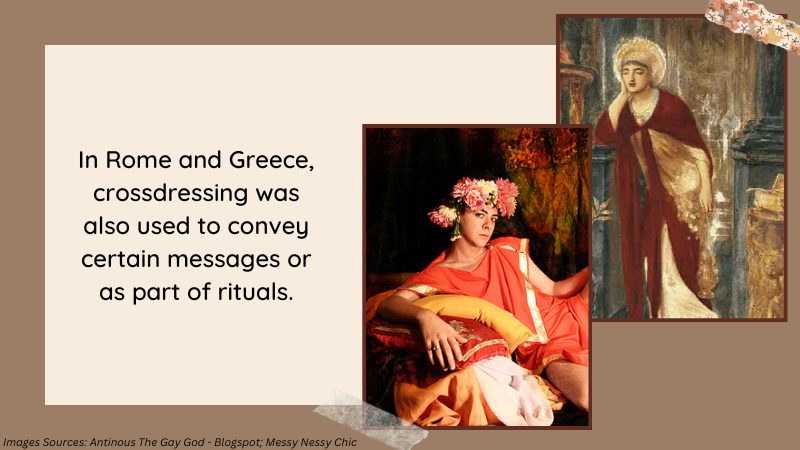 In Rome and Greece, crossdressing was also used to convey certain messages or as part of rituals.

Images Sources: Antinous The Gay God - Blogspot; Messy Nessy Chic